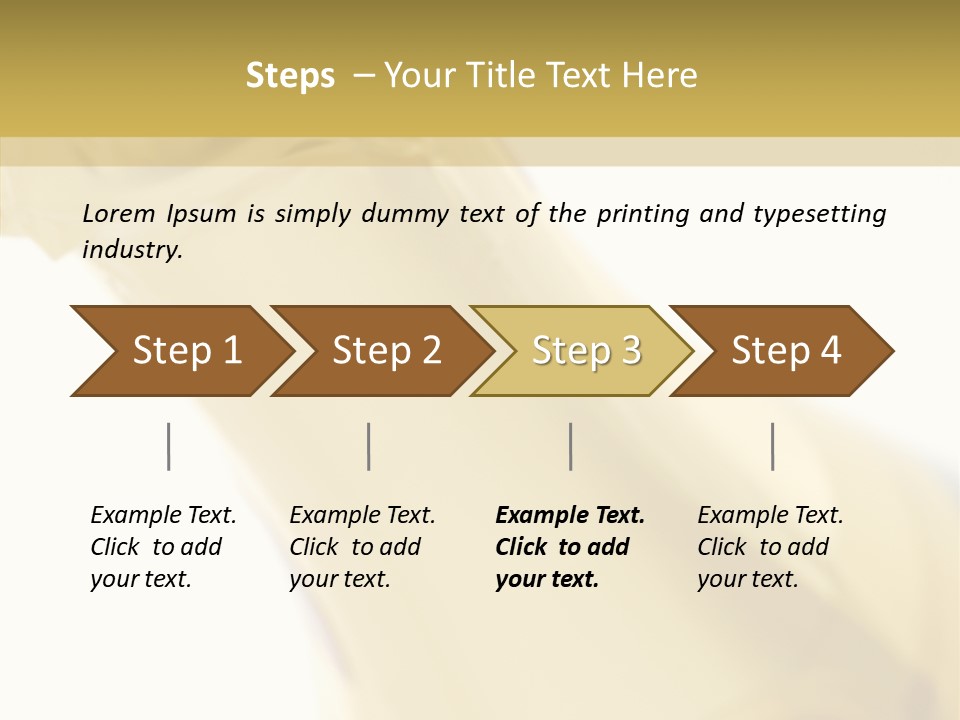 Steps – Your Title Text Here

Lorem Ipsum is simply dummy text of the printing and typesetting industry.

Step 1

Step 2

Step 3

Step 4

Example Text. Click to add your text.

Example Text. Click to add your text.

Example Text. Click to add your text.

Example Text. Click to add your text.